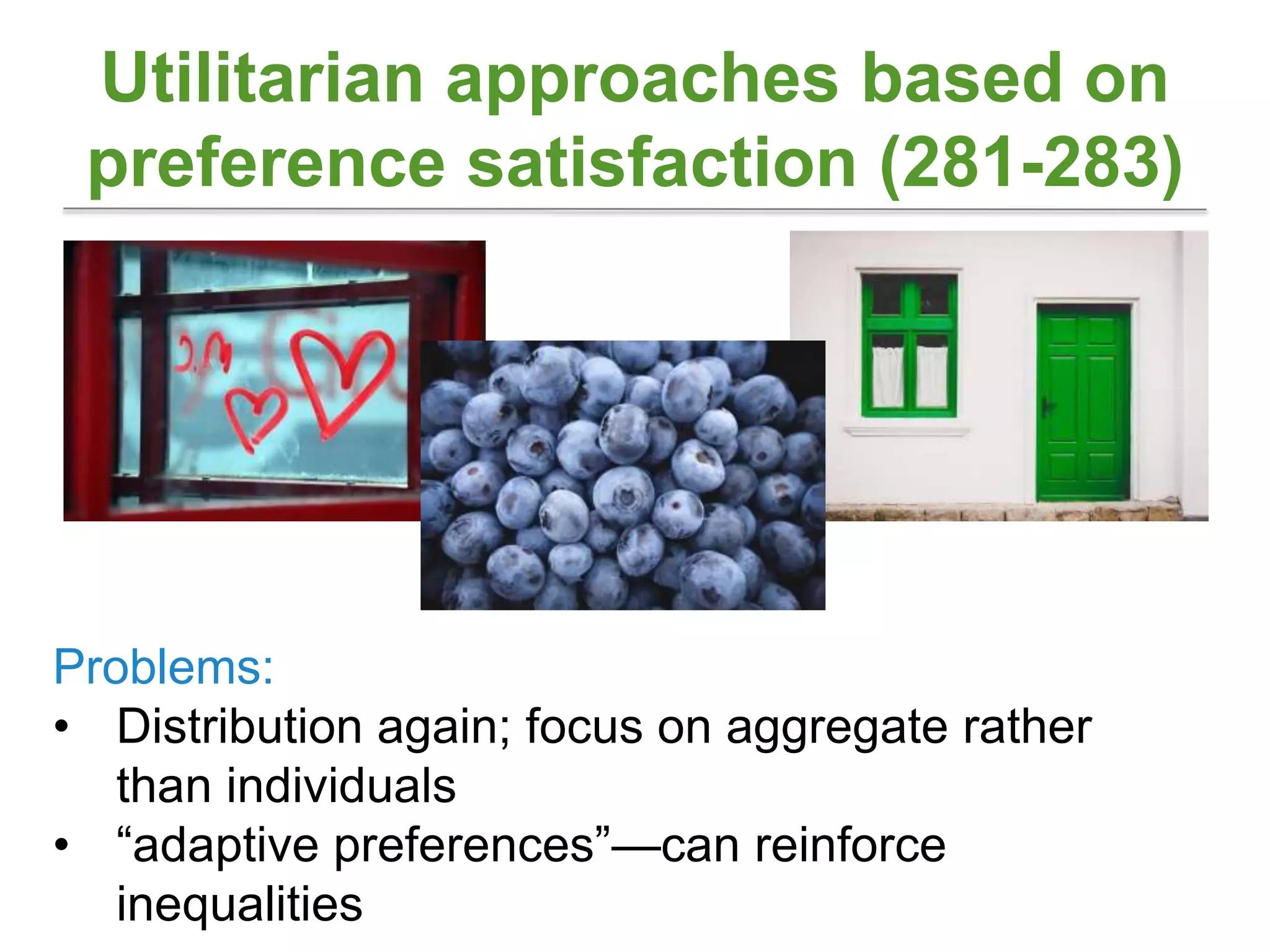 Utilitarian approaches based on preference satisfaction (281-283)

Problems:
• Distribution again; focus on aggregate rather than individuals
• “adaptive preferences”—can reinforce inequalities